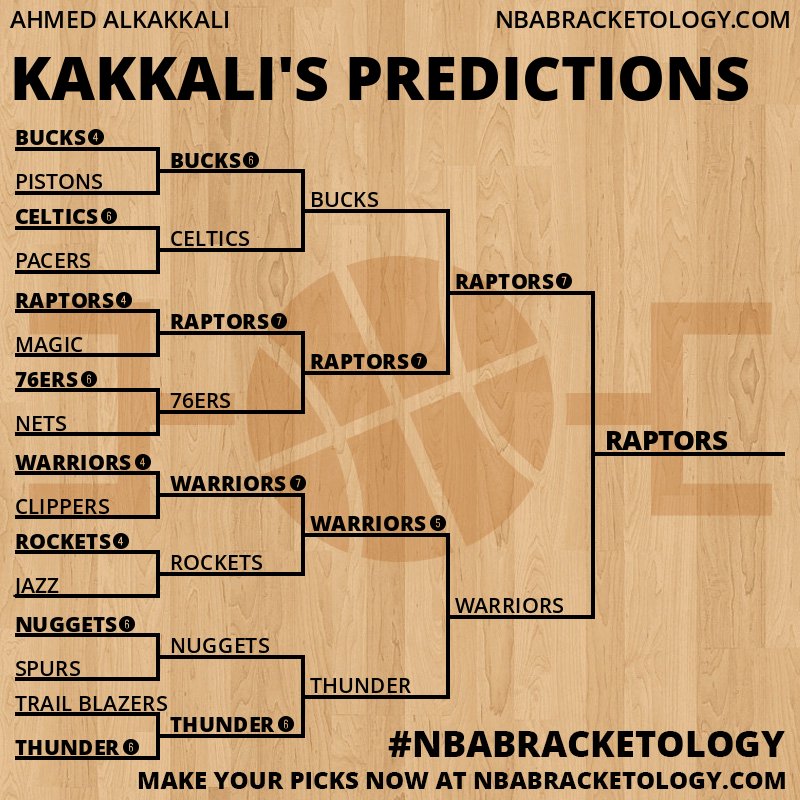 AHMED ALKAKKALI
NBABRACKETOLOGY.COM

KAKKALI'S PREDICTIONS

BUCKS 4
PISTONS
CELTICS 6
PACERS
RAPTORS 4
MAGIC
76ERS 6
NETS
WARRIORS 4
CLIPPERS
ROCKETS 4
JAZZ
NUGGETS 6
SPURS
TRAIL BLAZERS
THUNDER 6

BUCKS 6
CELTICS
RAPTORS 7
76ERS
WARRIORS 7
ROCKETS
NUGGETS
THUNDER 6

BUCKS
RAPTORS 7
WARRIORS 5
THUNDER

RAPTORS 7
WARRIORS

RAPTORS

#NBABRACKETOLOGY
MAKE YOUR PICKS NOW AT NBABRACKETOLOGY.COM